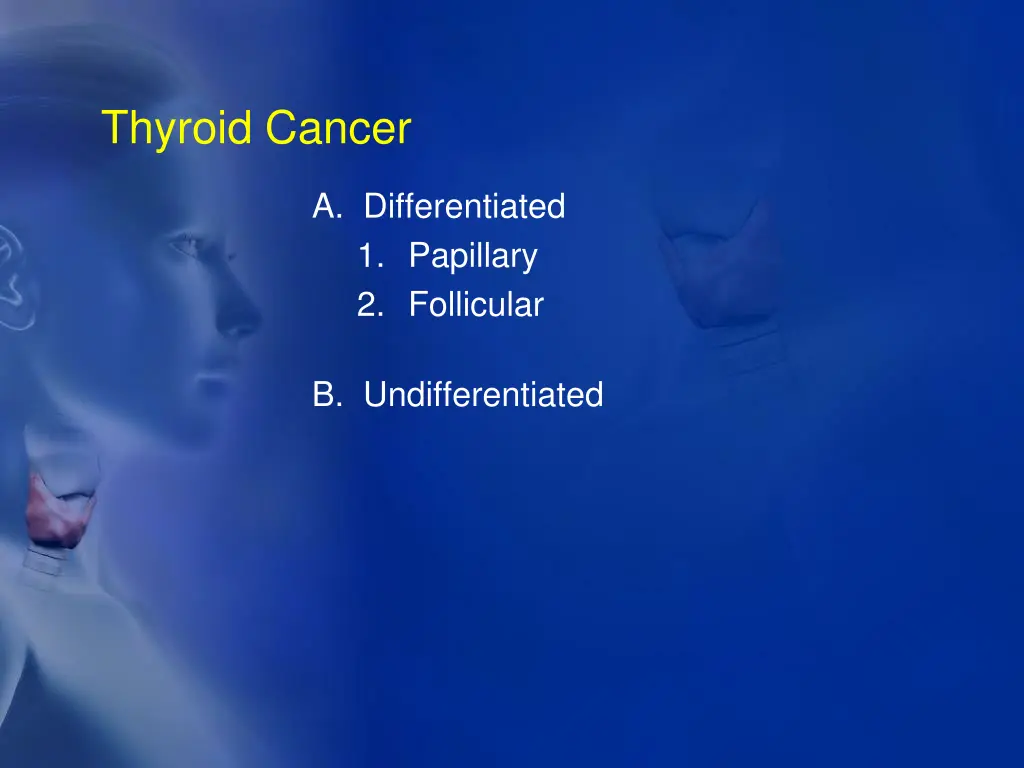 Thyroid Cancer

A. Differentiated
1. Papillary
2. Follicular

B. Undifferentiated